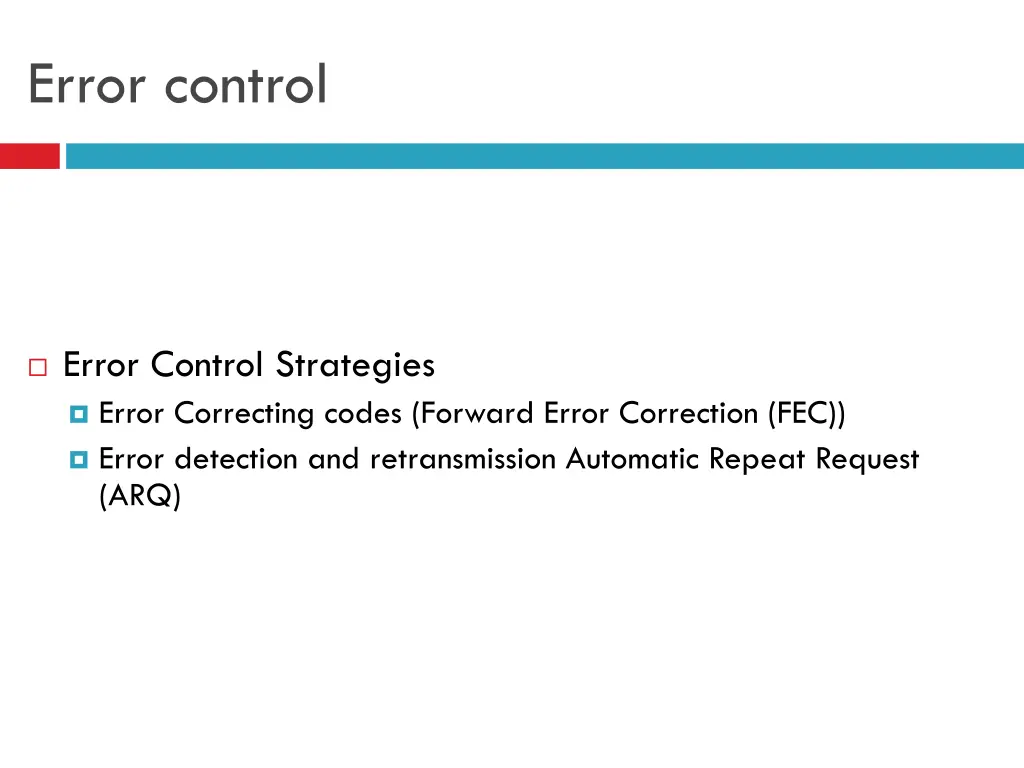 Error control

Error Control Strategies
Error Correcting codes (Forward Error Correction (FEC))
Error detection and retransmission Automatic Repeat Request (ARQ)